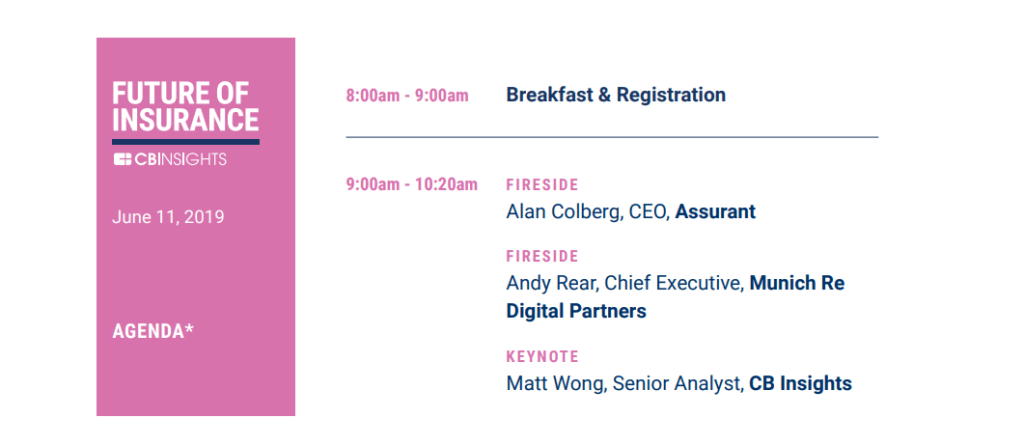 FUTURE OF INSURANCE
CBINSIGHTS

June 11, 2019

AGENDA*

8:00am - 9:00am Breakfast & Registration

9:00am - 10:20am FIRESIDE
Alan Colberg, CEO, Assurant

FIRESIDE
Andy Rear, Chief Executive, Munich Re Digital Partners

KEYNOTE
Matt Wong, Senior Analyst, CB Insights